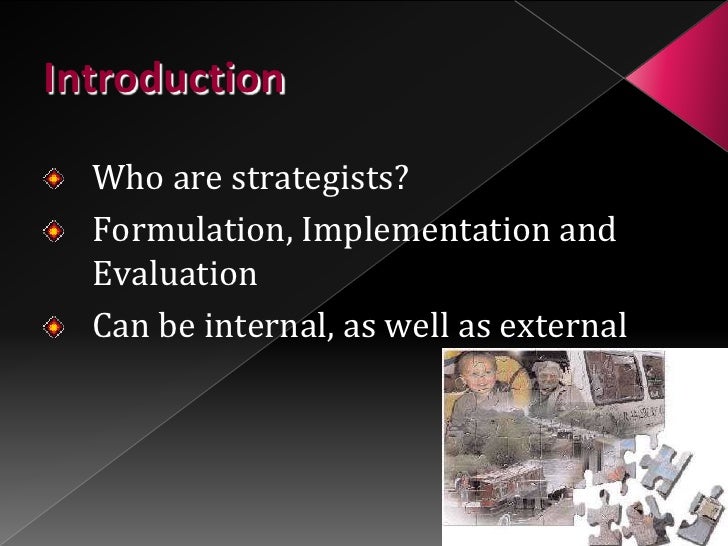 Introduction

Who are strategists?

Formulation, Implementation and Evaluation

Can be internal, as well as external